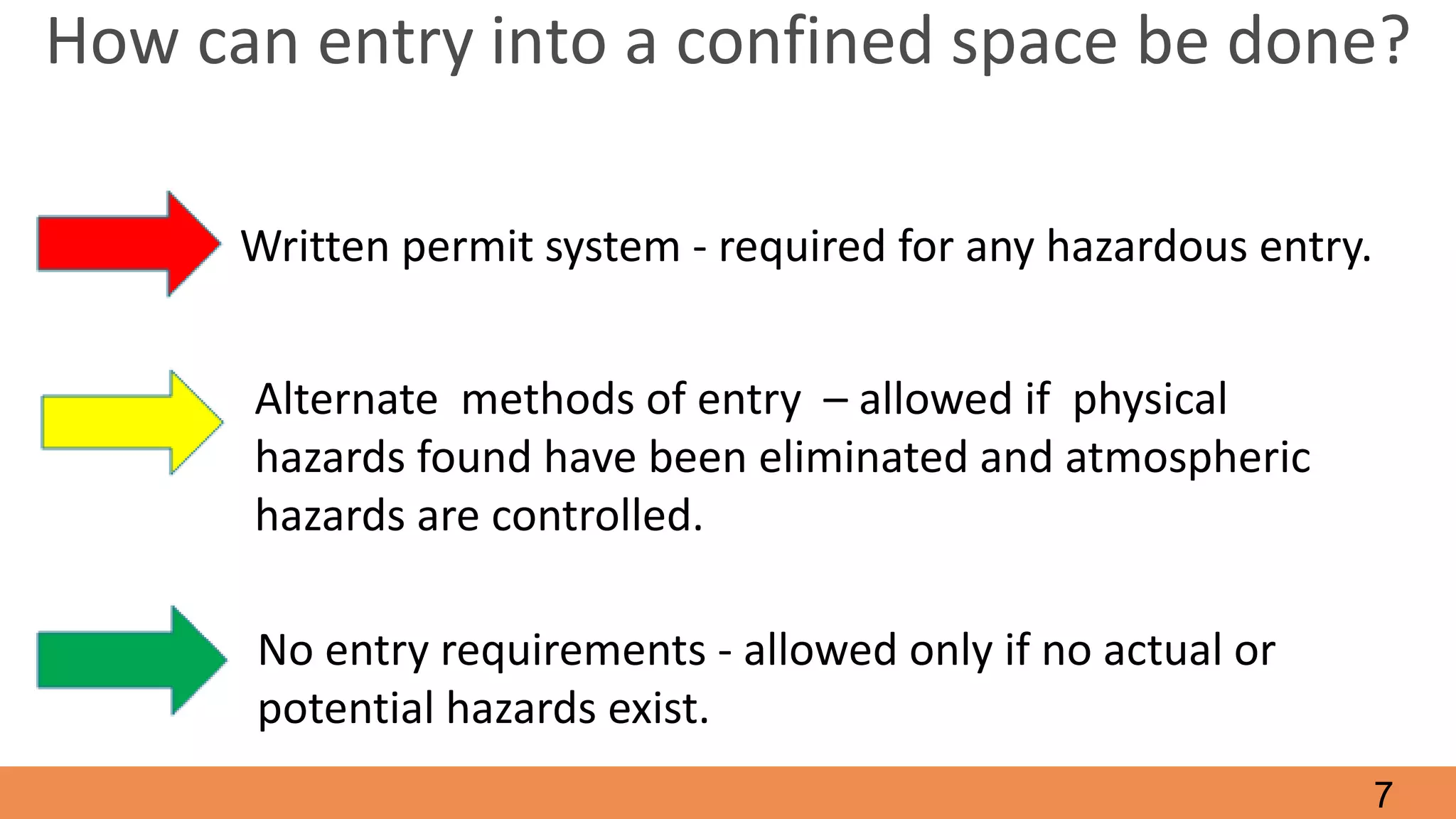 How can entry into a confined space be done?

Written permit system - required for any hazardous entry.

Alternate methods of entry – allowed if physical hazards found have been eliminated and atmospheric hazards are controlled.

No entry requirements - allowed only if no actual or potential hazards exist.

7